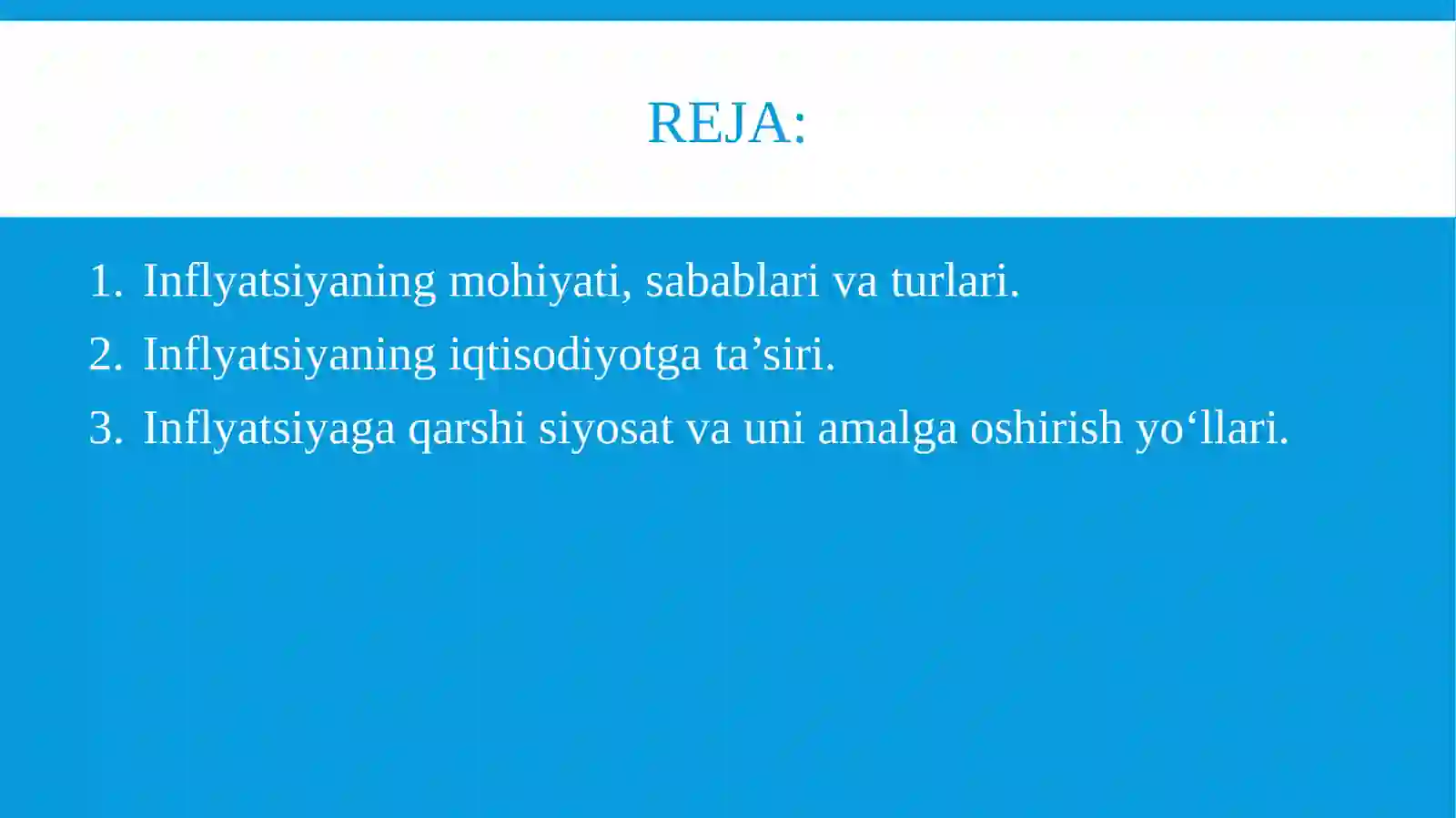 REJA:

1. Inflyatsiyaning mohiyati, sabablari va turlari.
2. Inflyatsiyaning iqtisodiyotga ta’siri.
3. Inflyatsiyaga qarshi siyosat va uni amalga oshirish yo‘llari.